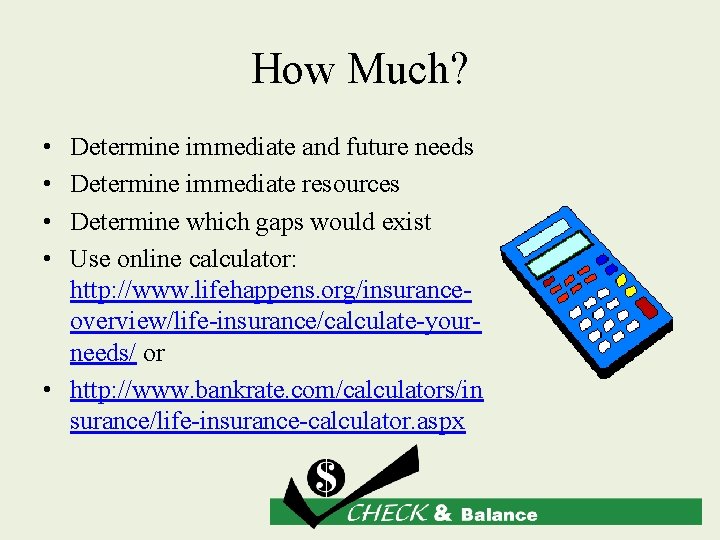 How Much?

• Determine immediate and future needs
• Determine immediate resources
• Determine which gaps would exist
• Use online calculator: http://www.lifehappens.org/insurance-overview/life-insurance/calculate-your-needs/ or
• http://www.bankrate.com/calculators/insurance/life-insurance-calculator.aspx

$ CHECK & Balance